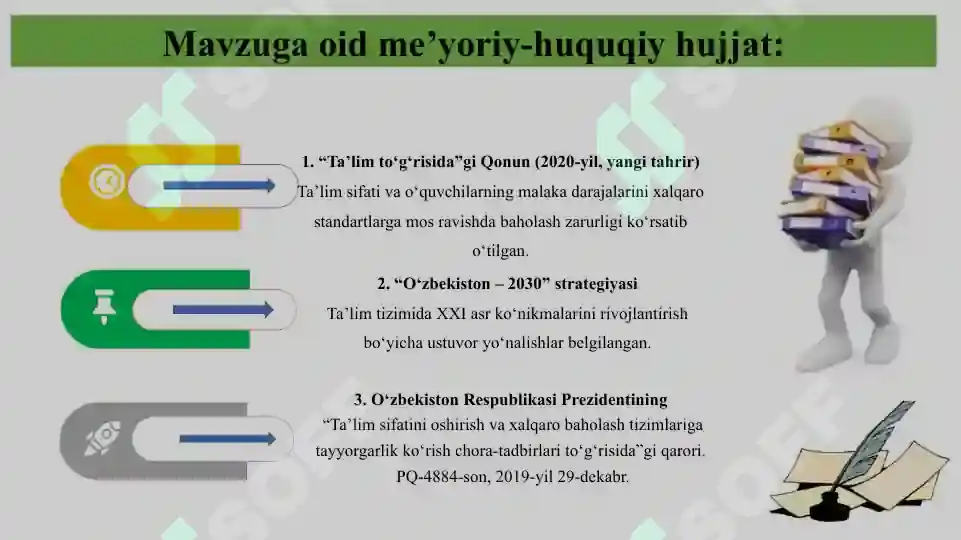 Mavzuga oid me’yoriy-huquqiy hujjat:

1. “Ta’lim to‘g‘risida”gi Qonun (2020-yil, yangi tahrir)
Ta’lim sifati va o‘quvchilarning malaka darajalarini xalqaro standartlarga mos ravishda baholash zarurligi ko‘rsatib o‘tilgan.

2. “O‘zbekiston – 2030” strategiyasi
Ta’lim tizimida XXI asr ko‘nikmalarini rivojlantirish bo‘yicha ustuvor yo‘nalishlar belgilangan.

3. O‘zbekiston Respublikasi Prezidentining
“Ta’lim sifatini oshirish va xalqaro baholash tizimlariga tayyorgarlik ko‘rish chora-tadbirlari to‘g‘risida”gi qarori. PQ-4884-son, 2019-yil 29-dekabr.

SOFF